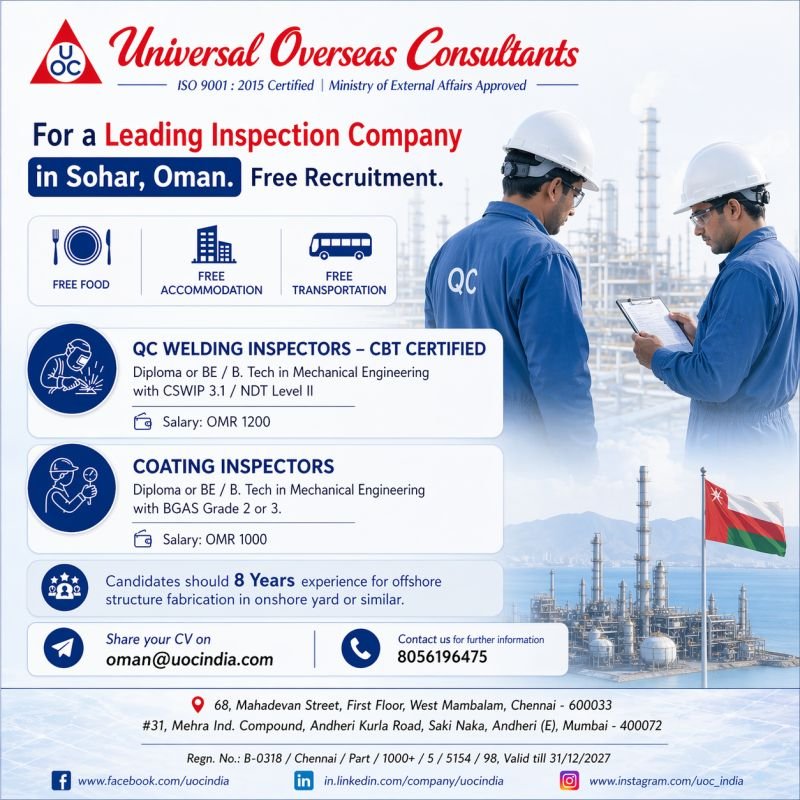 UOC

Universal Overseas Consultants

ISO 9001 : 2015 Certified | Ministry of External Affairs Approved

For a Leading Inspection Company in Sohar, Oman. Free Recruitment.

FREE FOOD

FREE ACCOMMODATION

FREE TRANSPORTATION

QC

QC WELDING INSPECTORS – CBT CERTIFIED

Diploma or BE / B. Tech in Mechanical Engineering with CSWIP 3.1 / NDT Level II

Salary: OMR 1200

COATING INSPECTORS

Diploma or BE / B. Tech in Mechanical Engineering with BGAS Grade 2 or 3.

Salary: OMR 1000

Candidates should 8 Years experience for offshore structure fabrication in onshore yard or similar.

Share your CV on
oman@uocindia.com

Contact us for further information
8056196475

68, Mahadevan Street, First Floor, West Mambalam, Chennai - 600033
#31, Mehra Ind. Compound, Andheri Kurla Road, Saki Naka, Andheri (E), Mumbai - 400072

Regn. No.: B-0318 / Chennai / Part / 1000+ / 5 / 5154 / 98, Valid till 31/12/2027

www.facebook.com/uocindia
in.linkedin.com/company/uocindia
www.instagram.com/uoc_india